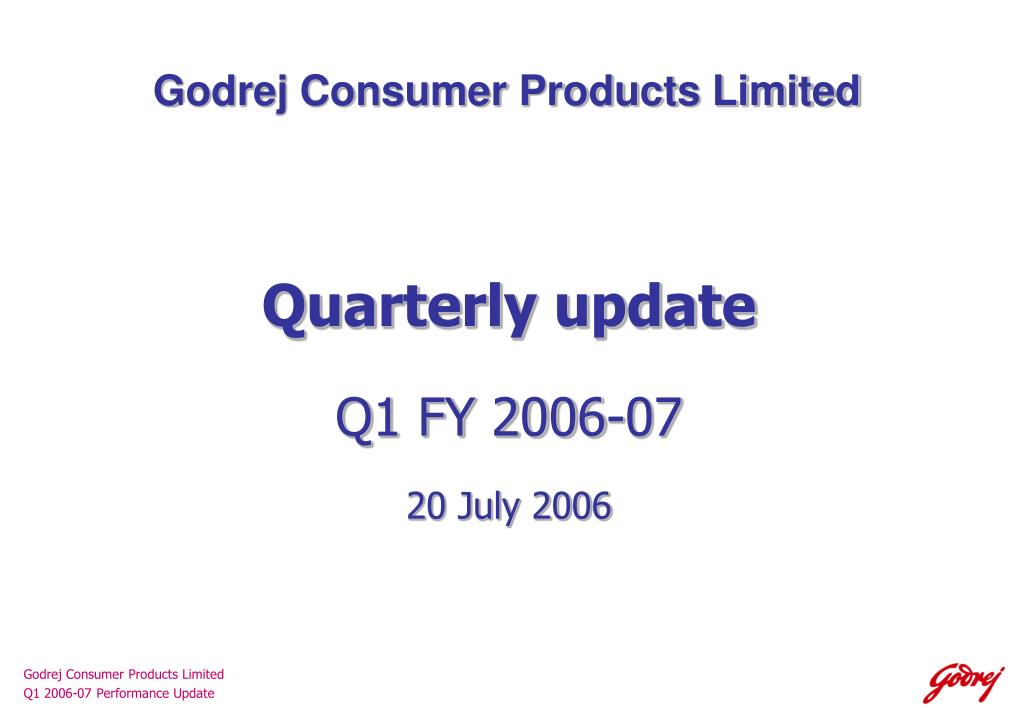 Godrej Consumer Products Limited

Quarterly update

Q1 FY 2006-07

20 July 2006

Godrej Consumer Products Limited
Q1 2006-07 Performance Update

Godrej